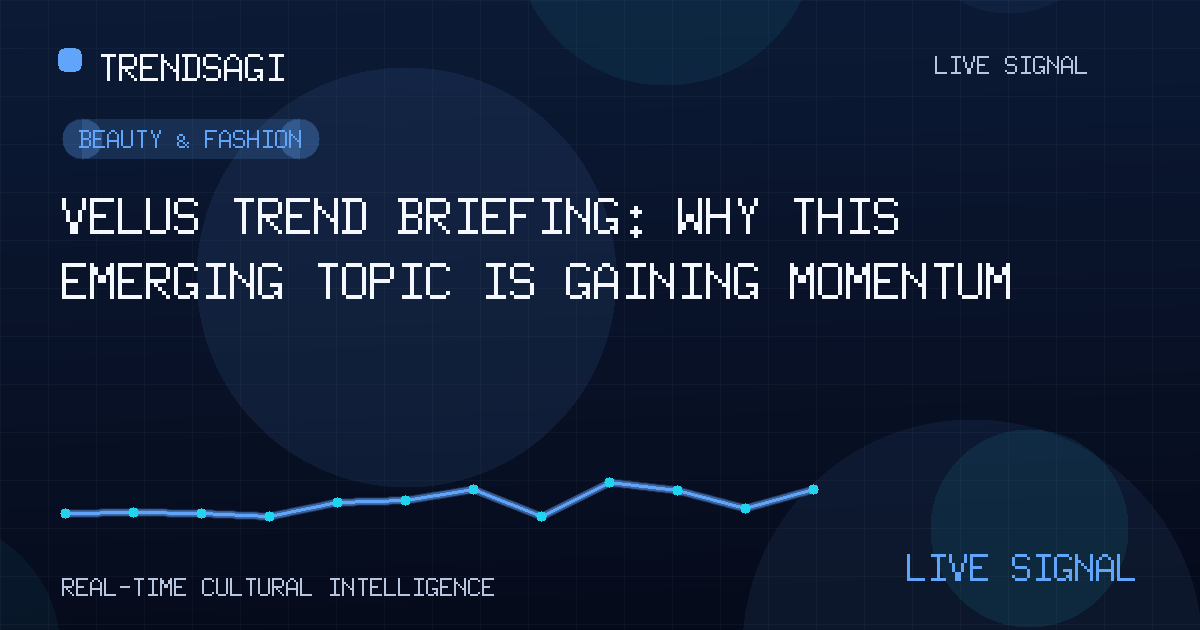 TRENDSAGI

LIVE SIGNAL

BEAUTY & FASHION

VELUS TREND BRIEFING: WHY THIS EMERGING TOPIC IS GAINING MOMENTUM

REAL-TIME CULTURAL INTELLIGENCE

LIVE SIGNAL